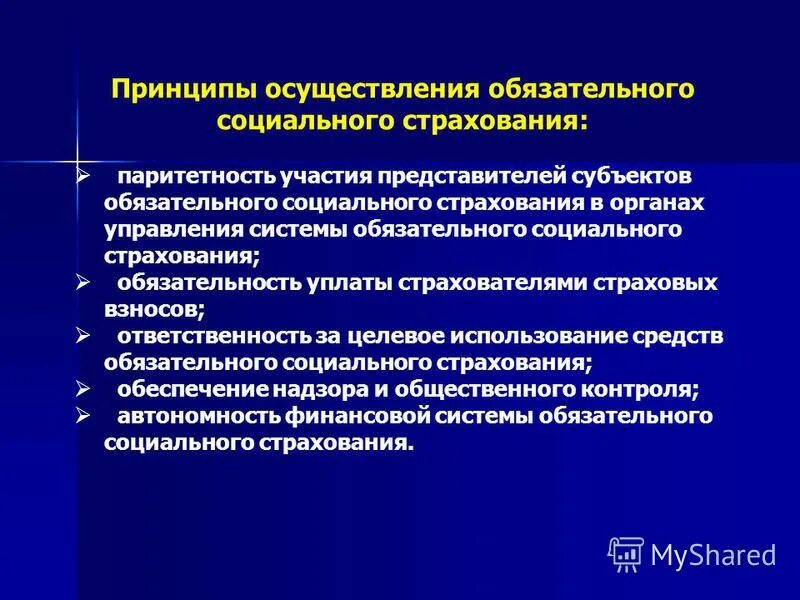 Принципы осуществления обязательного социального страхования:

➢ паритетность участия представителей субъектов обязательного социального страхования в органах управления системы обязательного социального страхования;
➢ обязательность уплаты страхователями страховых взносов;
➢ ответственность за целевое использование средств обязательного социального страхования;
➢ обеспечение надзора и общественного контроля;
➢ автономность финансовой системы обязательного социального страхования.

MyShared